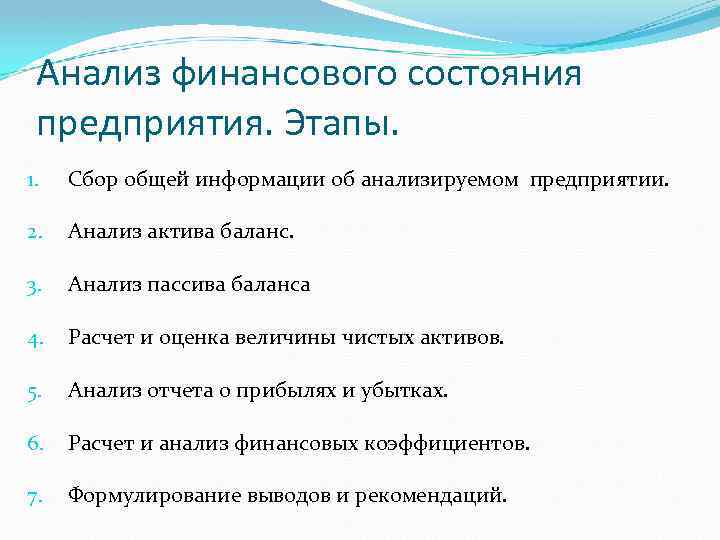 Анализ финансового состояния предприятия. Этапы.

1. Сбор общей информации об анализируемом предприятии.

2. Анализ актива баланс.

3. Анализ пассива баланса

4. Расчет и оценка величины чистых активов.

5. Анализ отчета о прибылях и убытках.

6. Расчет и анализ финансовых коэффициентов.

7. Формулирование выводов и рекомендаций.